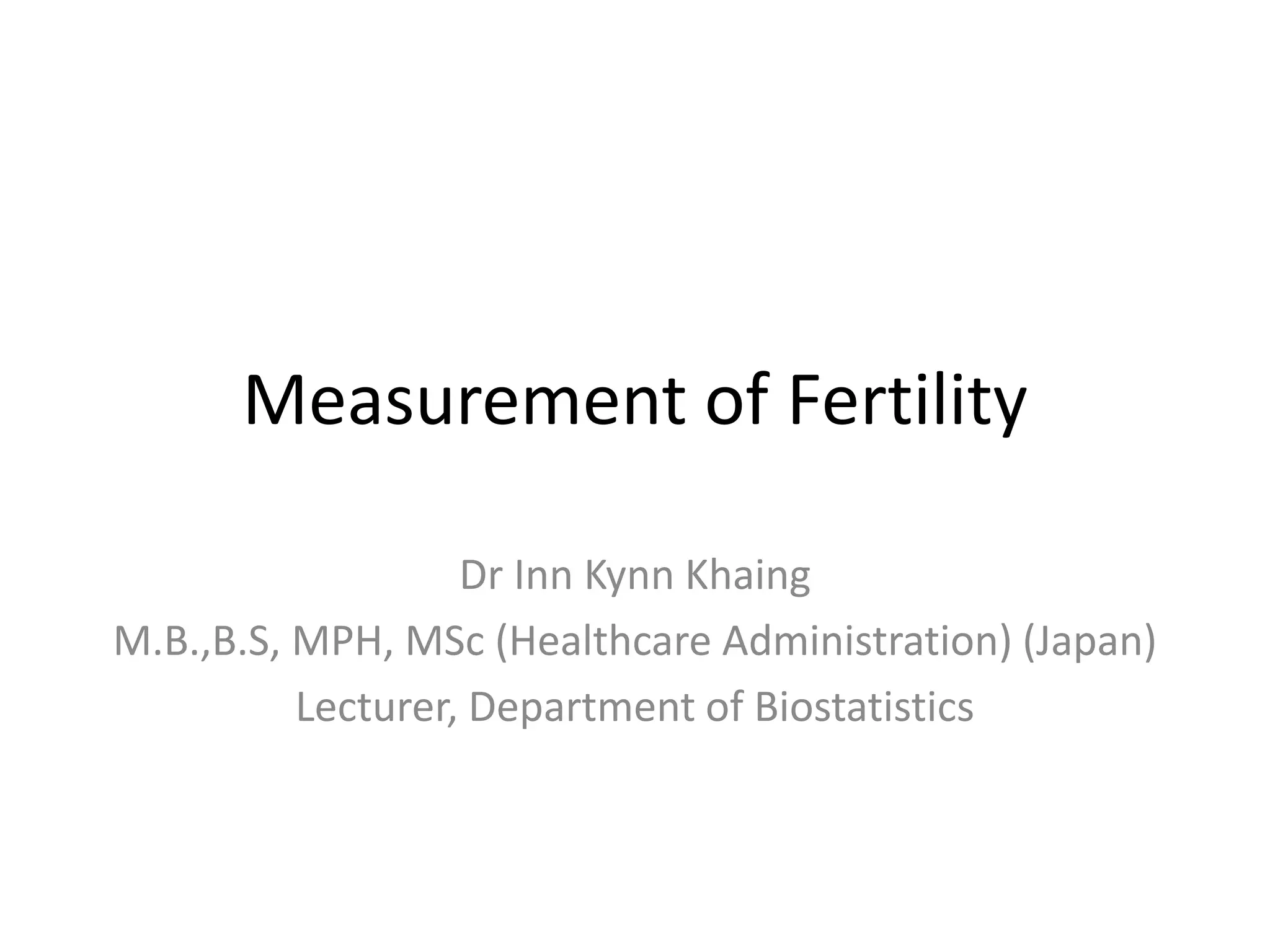 Measurement of Fertility

Dr Inn Kynn Khaing
M.B.,B.S, MPH, MSc (Healthcare Administration) (Japan)
Lecturer, Department of Biostatistics